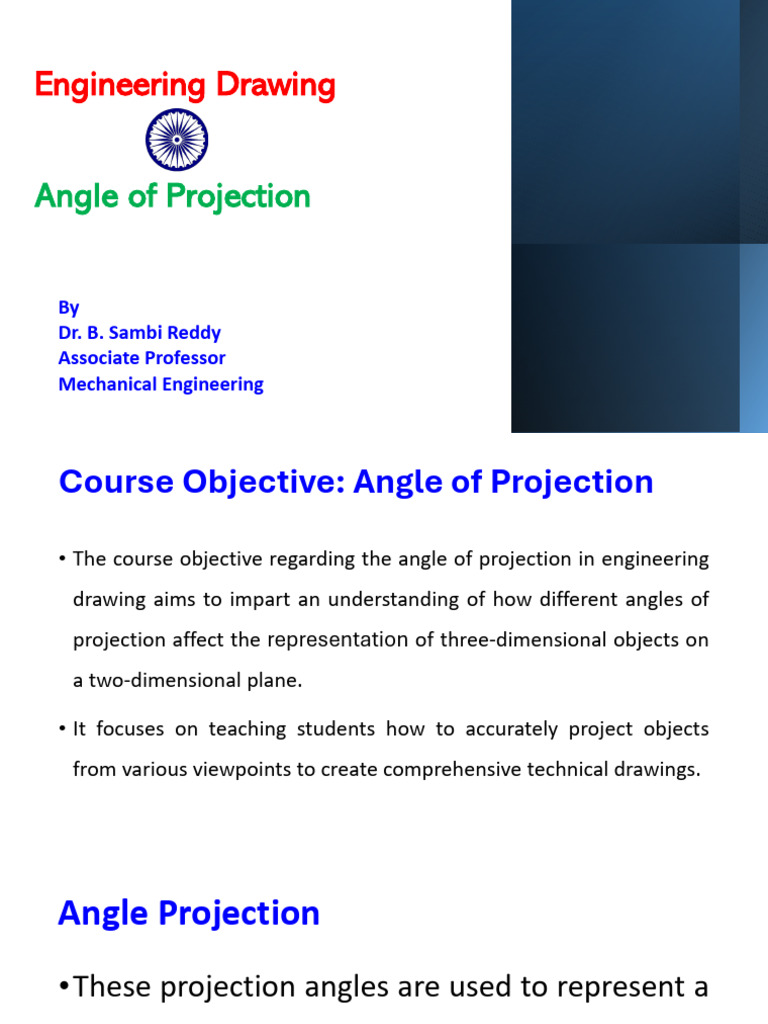 Engineering Drawing

Angle of Projection

By
Dr. B. Sambi Reddy
Associate Professor
Mechanical Engineering

Course Objective: Angle of Projection

• The course objective regarding the angle of projection in engineering drawing aims to impart an understanding of how different angles of projection affect the representation of three-dimensional objects on a two-dimensional plane.

• It focuses on teaching students how to accurately project objects from various viewpoints to create comprehensive technical drawings.

Angle Projection

•These projection angles are used to represent a